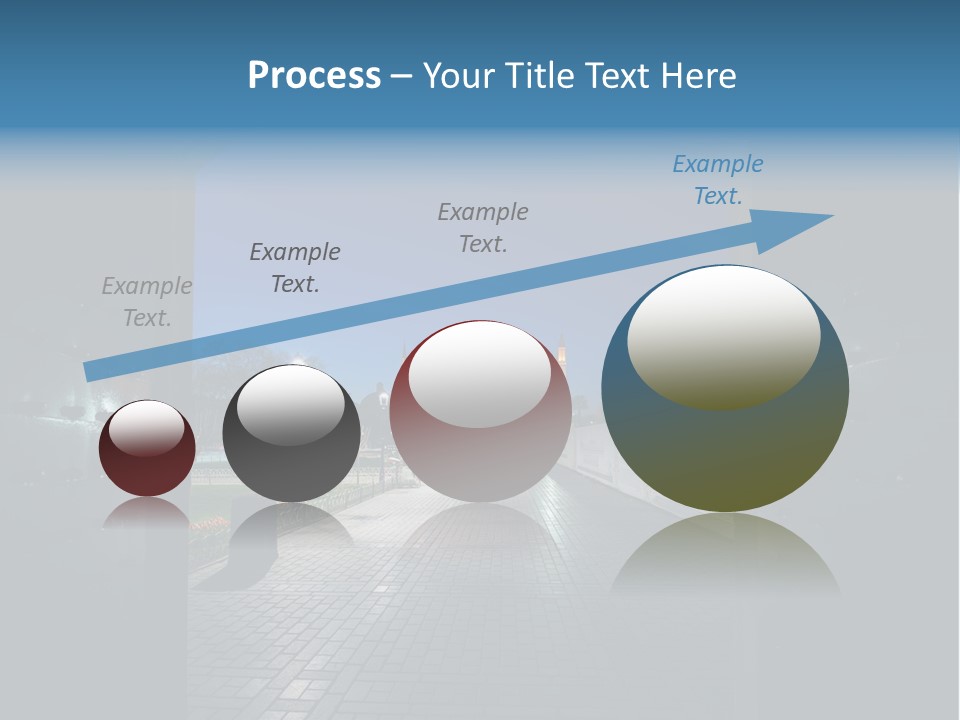 Process – Your Title Text Here

Example Text.

Example Text.

Example Text.

Example Text.